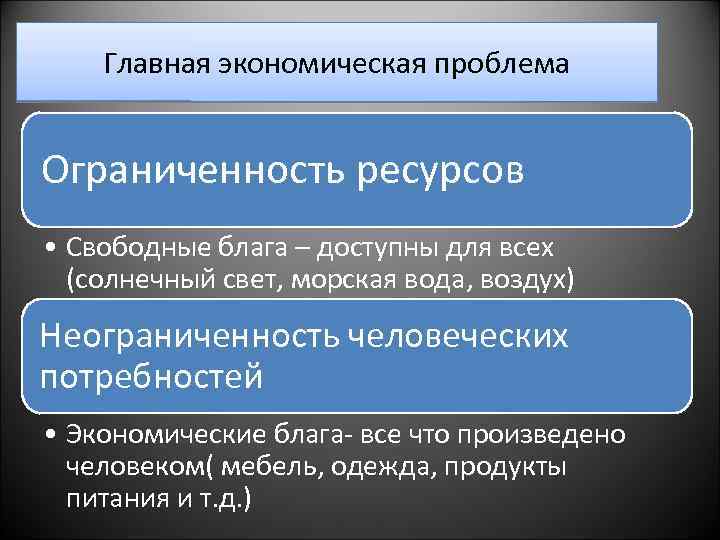 Главная экономическая проблема

Ограниченность ресурсов

• Свободные блага – доступны для всех (солнечный свет, морская вода, воздух)

Неограниченность человеческих потребностей

• Экономические блага- все что произведено человеком( мебель, одежда, продукты питания и т.д.)